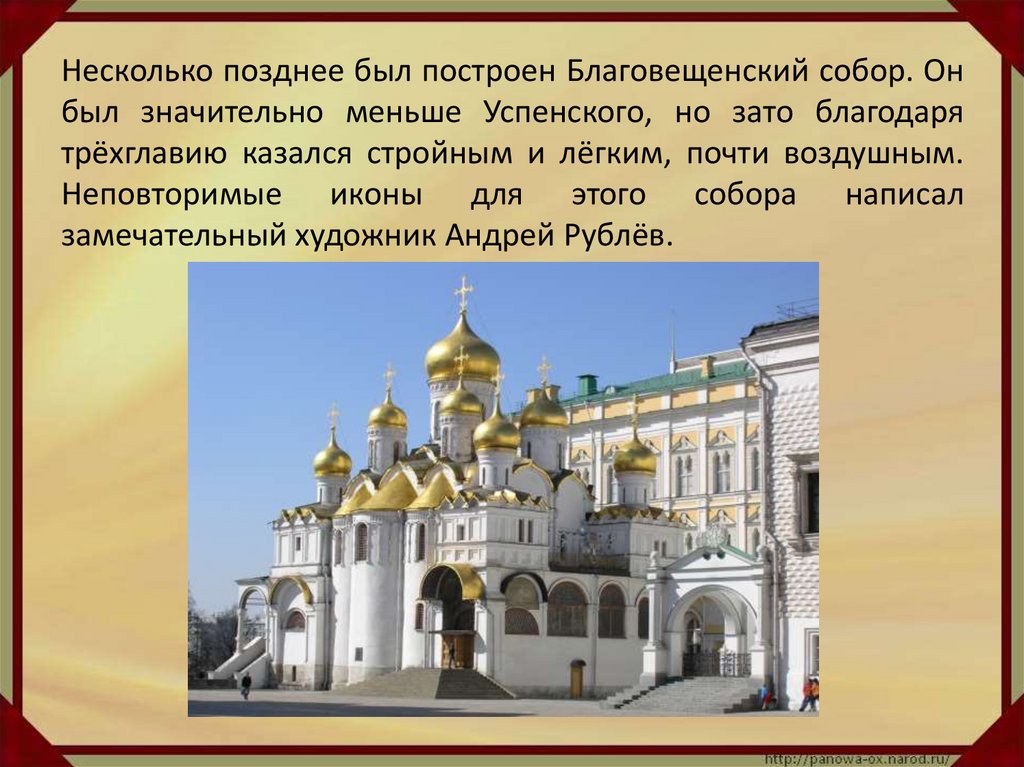 Несколько позднее был построен Благовещенский собор. Он был значительно меньше Успенского, но зато благодаря трёхглавию казался стройным и лёгким, почти воздушным. Неповторимые иконы для этого собора написал замечательный художник Андрей Рублёв.

http://panowa-ox.narod.ru/